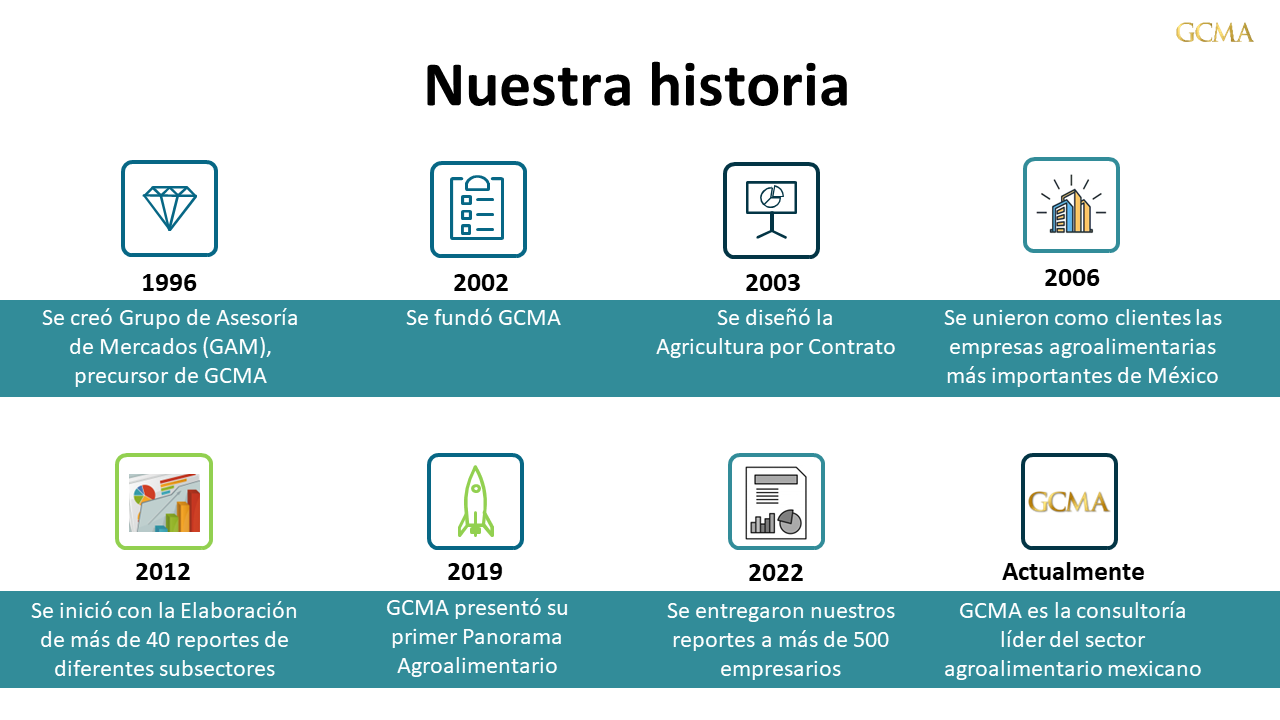 GCMA

Nuestra historia

1996
Se creó Grupo de Asesoría de Mercados (GAM), precursor de GCMA

2002
Se fundó GCMA

2003
Se diseñó la Agricultura por Contrato

2006
Se unieron como clientes las empresas agroalimentarias más importantes de México

2012
Se inició con la Elaboración de más de 40 reportes de diferentes subsectores

2019
GCMA presentó su primer Panorama Agroalimentario

2022
Se entregaron nuestros reportes a más de 500 empresarios

GCMA

Actualmente
GCMA es la consultoría líder del sector agroalimentario mexicano